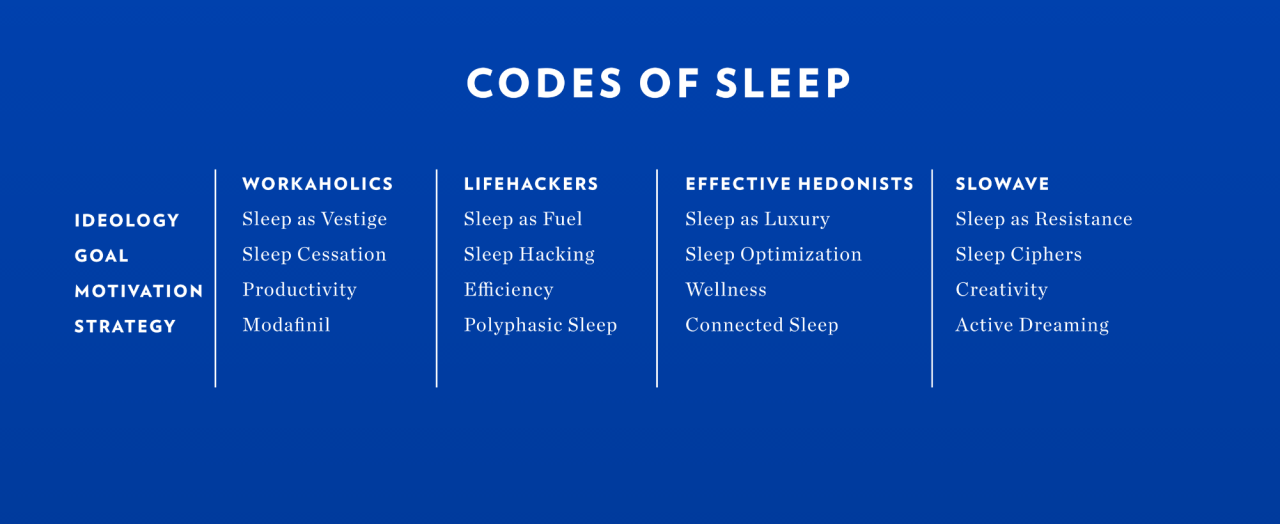 CODES OF SLEEP

| | WORKAHOLICS | LIFEHACKERS | EFFECTIVE HEDONISTS | SLOWAVE |
|---|---|---|---|---|
| IDEOLOGY | Sleep as Vestige | Sleep as Fuel | Sleep as Luxury | Sleep as Resistance |
| GOAL | Sleep Cessation | Sleep Hacking | Sleep Optimization | Sleep Ciphers |
| MOTIVATION | Productivity | Efficiency | Wellness | Creativity |
| STRATEGY | Modafinil | Polyphasic Sleep | Connected Sleep | Active Dreaming |